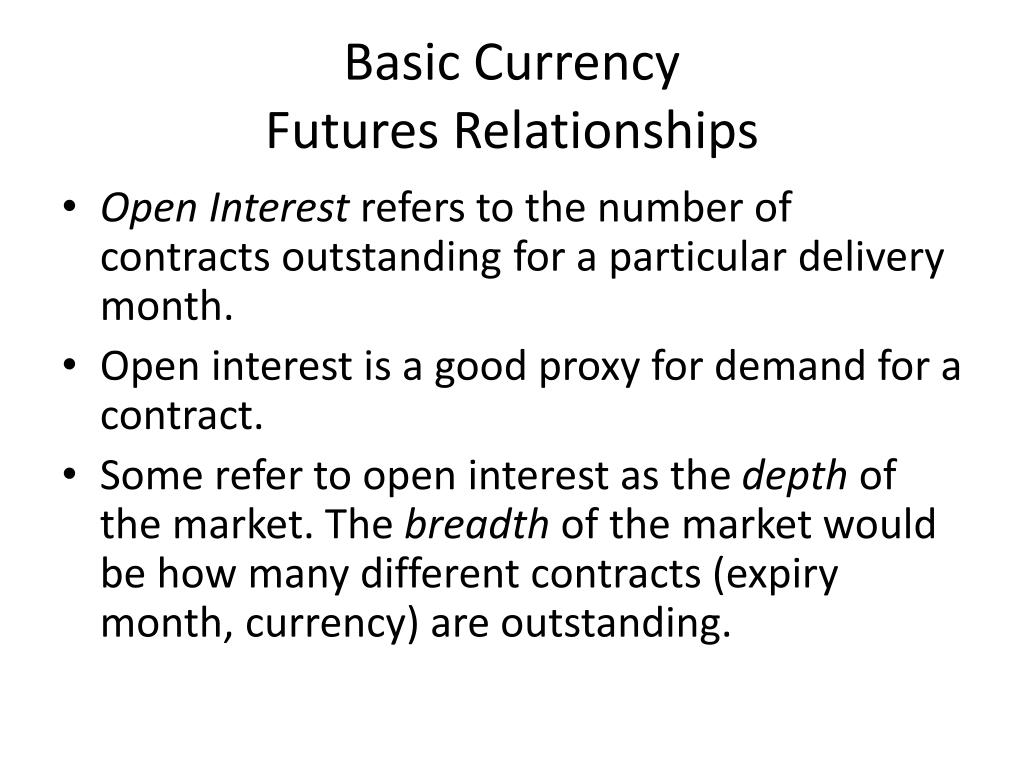 Basic Currency
Futures Relationships

• Open Interest refers to the number of contracts outstanding for a particular delivery month.
• Open interest is a good proxy for demand for a contract.
• Some refer to open interest as the depth of the market. The breadth of the market would be how many different contracts (expiry month, currency) are outstanding.